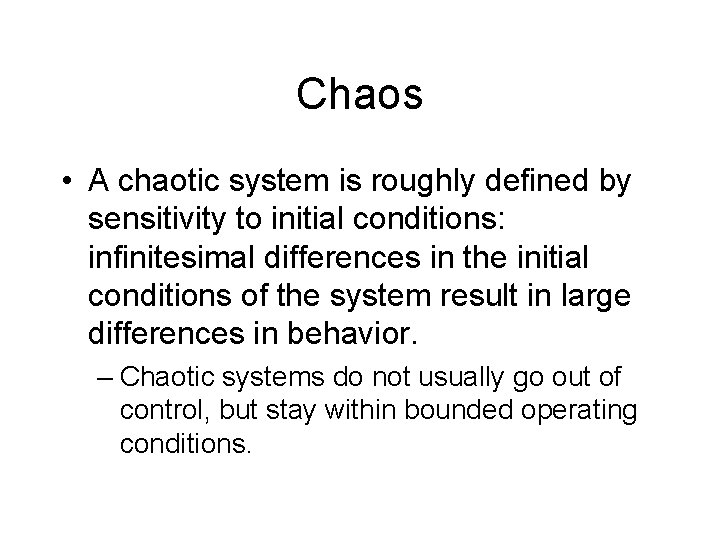 Chaos

• A chaotic system is roughly defined by sensitivity to initial conditions: infinitesimal differences in the initial conditions of the system result in large differences in behavior.

– Chaotic systems do not usually go out of control, but stay within bounded operating conditions.